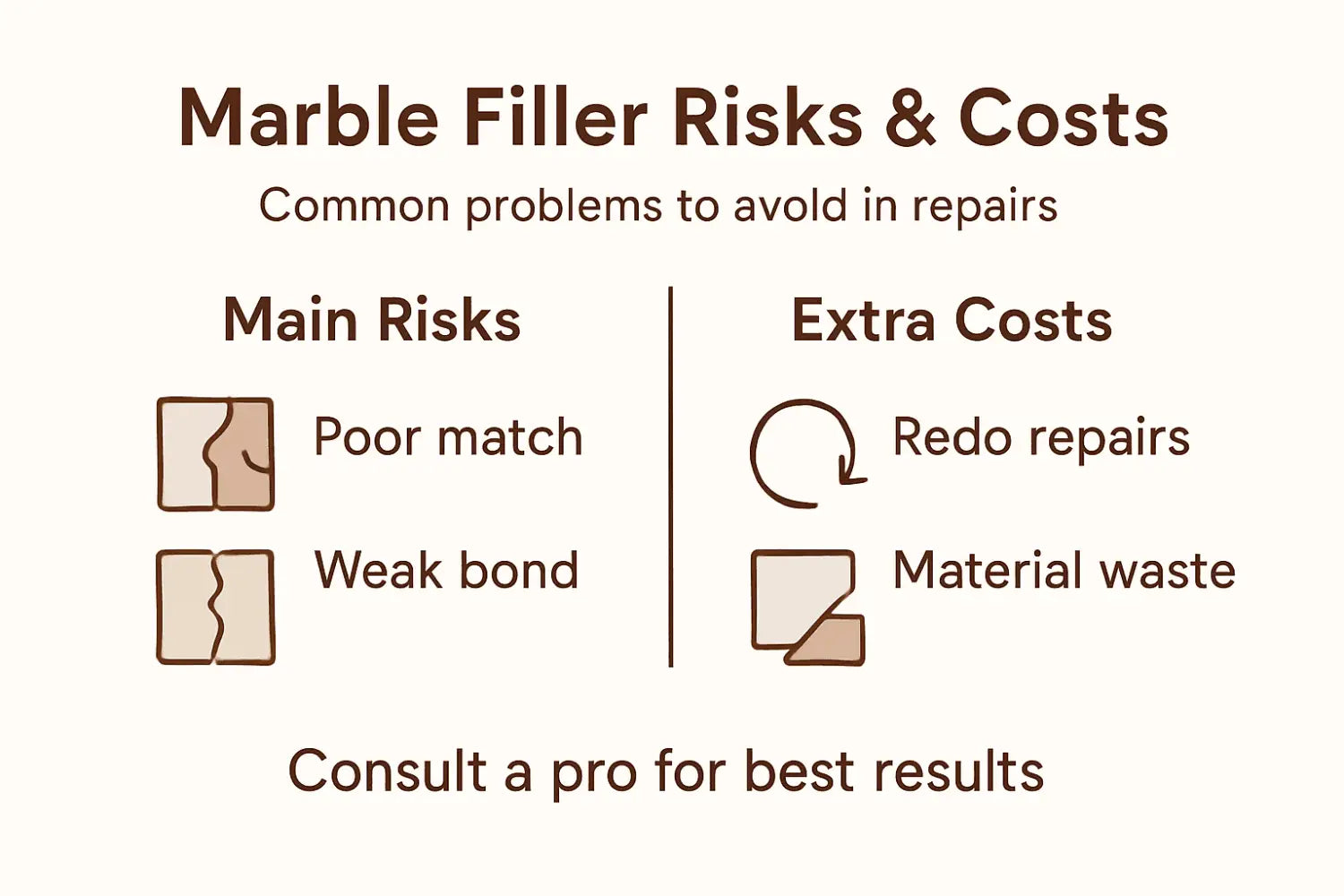 Marble Filler Risks & Costs

Common problems to avold in repairs

Main Risks

Poor match

Weak bond

Extra Costs

Redo repairs

Material waste

Consult a pro for best results